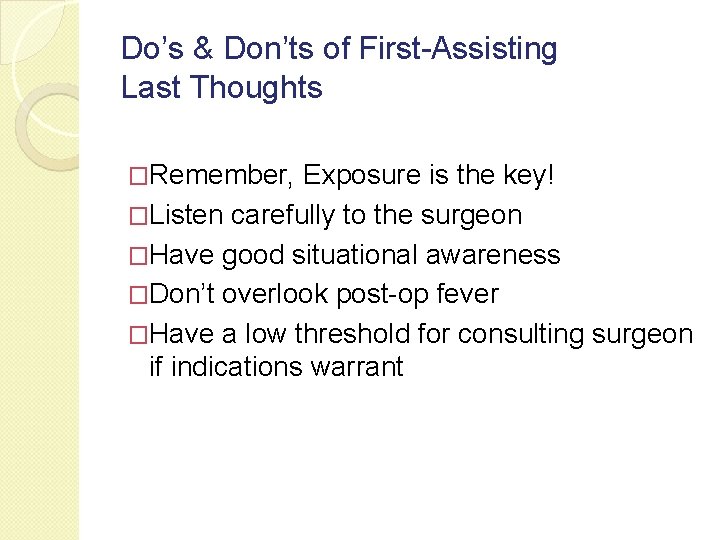 Do's & Don'ts of First-Assisting
Last Thoughts

□Remember, Exposure is the key!
□Listen carefully to the surgeon
□Have good situational awareness
□Don't overlook post-op fever
□Have a low threshold for consulting surgeon if indications warrant